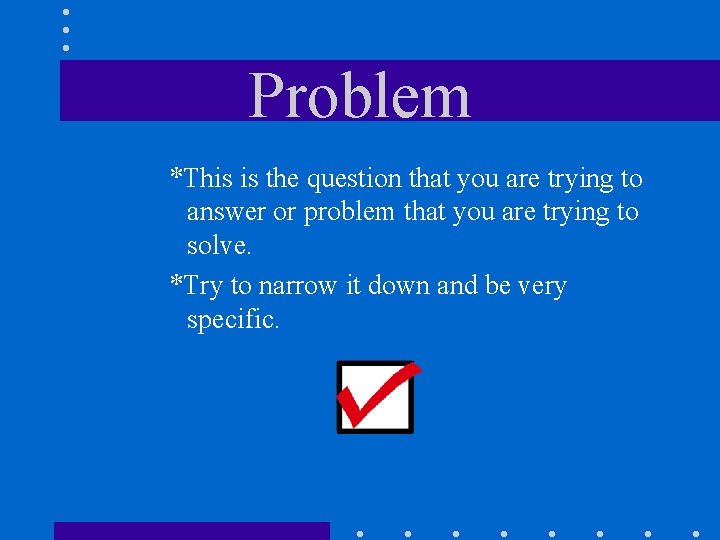 Problem

*This is the question that you are trying to answer or problem that you are trying to solve.

*Try to narrow it down and be very specific.